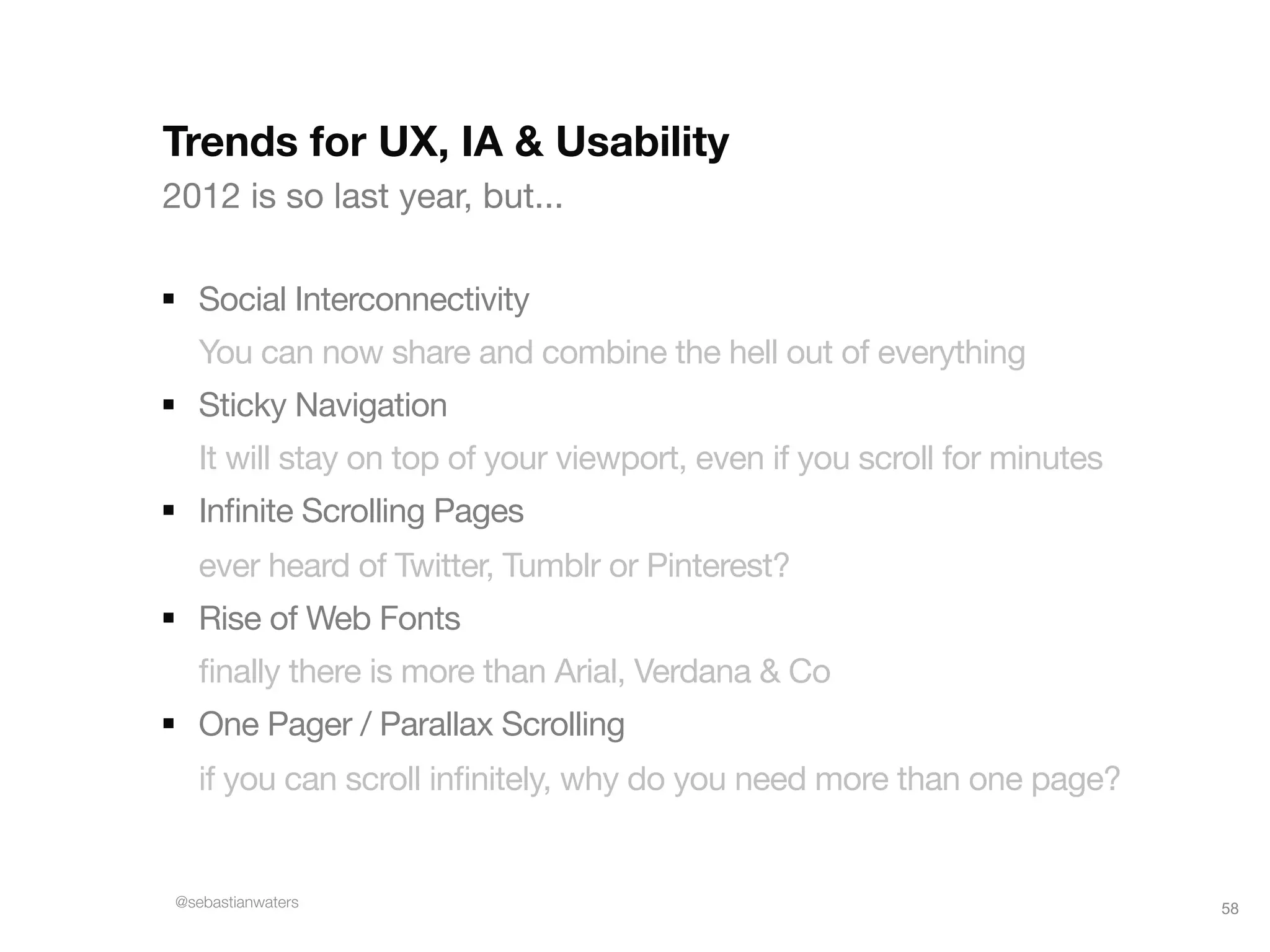 Trends for UX, IA & Usability
2012 is so last year, but...

▪ Social Interconnectivity
You can now share and combine the hell out of everything
▪ Sticky Navigation
It will stay on top of your viewport, even if you scroll for minutes
▪ Infinite Scrolling Pages
ever heard of Twitter, Tumblr or Pinterest?
▪ Rise of Web Fonts
finally there is more than Arial, Verdana & Co
▪ One Pager / Parallax Scrolling
if you can scroll infinitely, why do you need more than one page?

@sebastianwaters

58